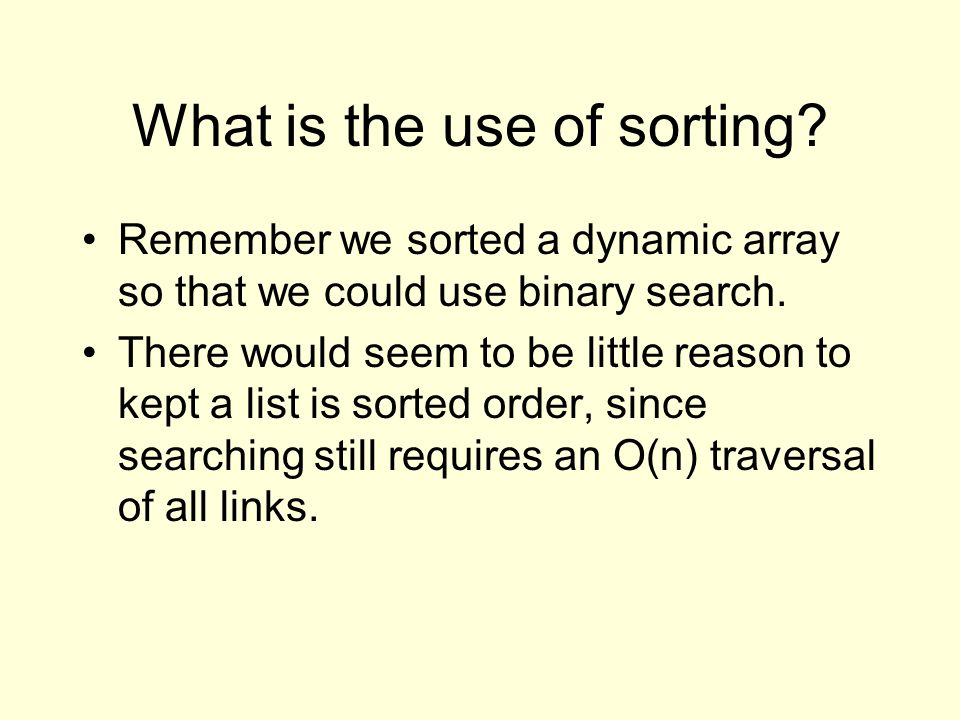 What is the use of sorting?

• Remember we sorted a dynamic array so that we could use binary search.

• There would seem to be little reason to kept a list is sorted order, since searching still requires an O(n) traversal of all links.